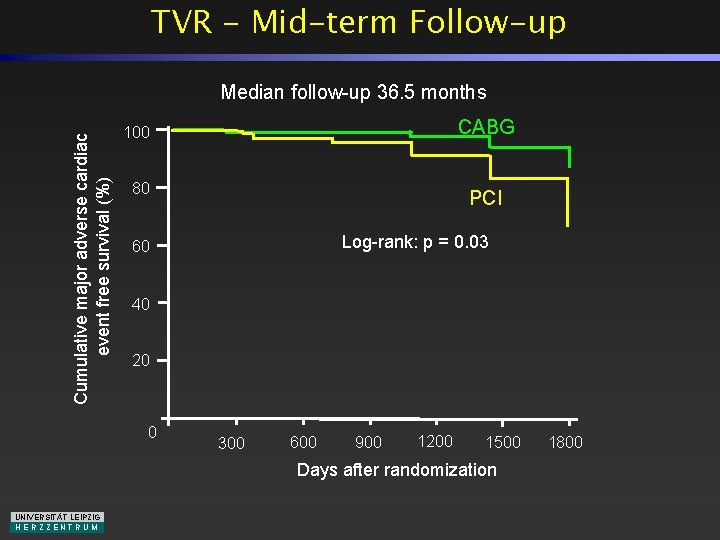 TVR – Mid-term Follow-up

Median follow-up 36.5 months

Cumulative major adverse cardiac event free survival (%)

100
80
60
40
20
0

CABG
PCI

Log-rank: p = 0.03

300 600 900 1200 1500 1800

Days after randomization

UNIVERSITÄT LEIPZIG
HERZZENTRUM